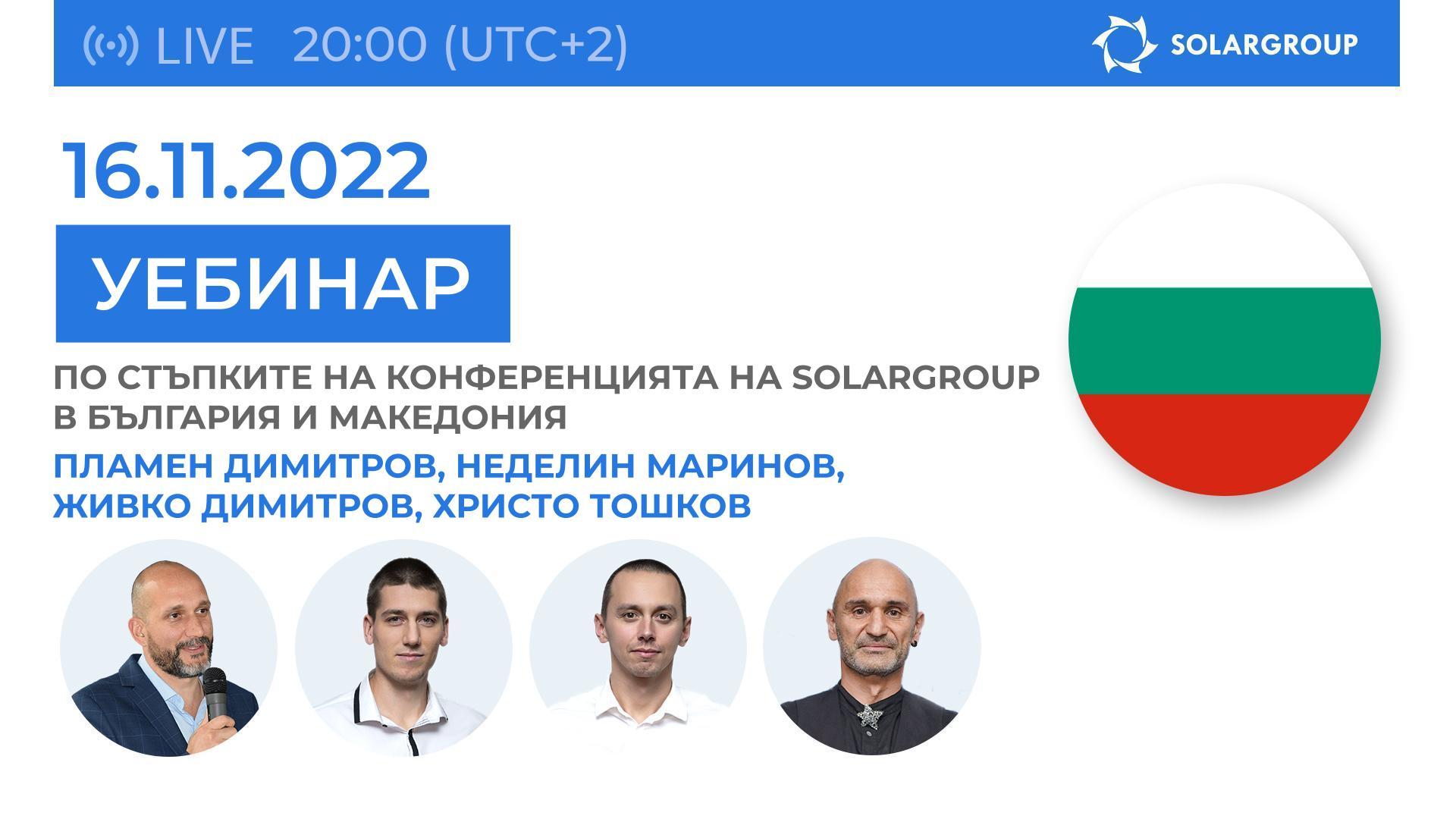 LIVE 20:00 (UTC+2)

SOLARGROUP

16.11.2022

УЕБИНАР

ПО СТЪПКИТЕ НА КОНФЕРЕНЦИЯТА НА SOLARGROUP В БЪЛГАРИЯ И МАКЕДОНИЯ

ПЛАМЕН ДИМИТРОВ, НЕДЕЛИН МАРИНОВ, ЖИВКО ДИМИТРОВ, ХРИСТО ТОШКОВ